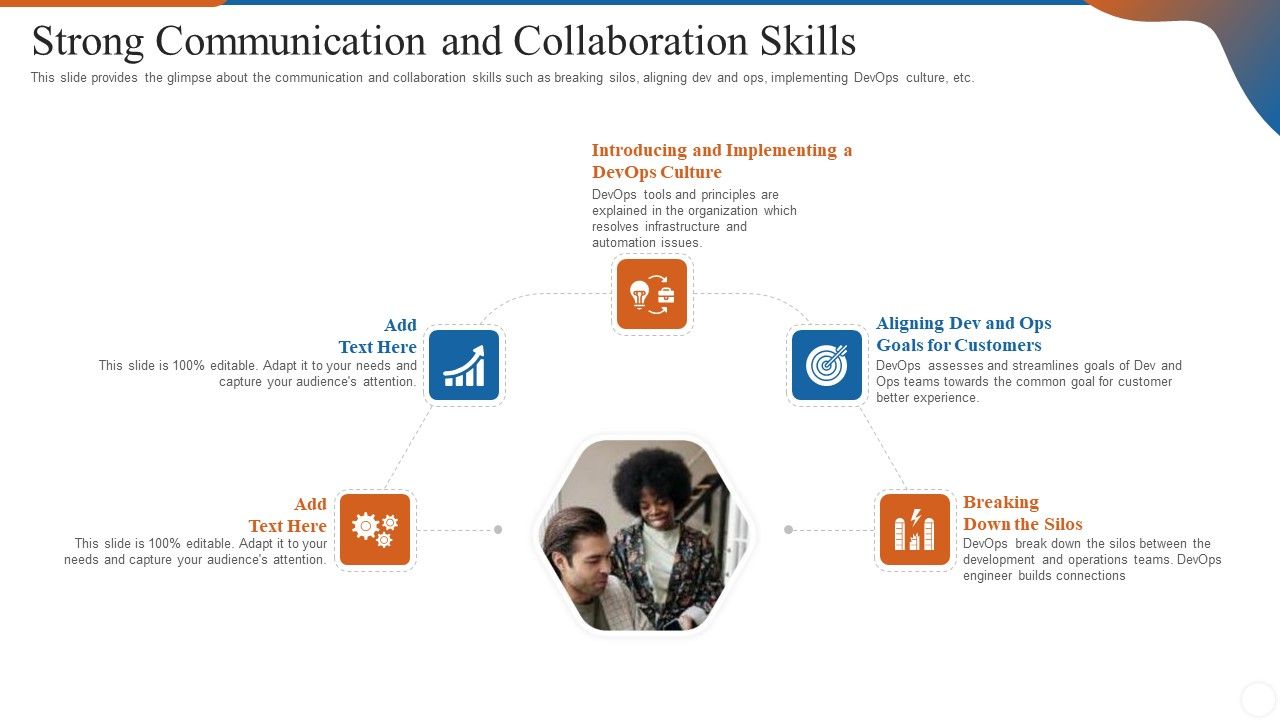 Strong Communication and Collaboration Skills

This slide provides the glimpse about the communication and collaboration skills such as breaking silos, aligning dev and ops, implementing DevOps culture, etc.

Introducing and Implementing a DevOps Culture

DevOps tools and principles are explained in the organization which resolves infrastructure and automation issues.

Add Text Here

This slide is 100% editable. Adapt it to your needs and capture your audience's attention.

Aligning Dev and Ops Goals for Customers

DevOps assesses and streamlines goals of Dev and Ops teams towards the common goal for customer better experience.

Add Text Here

This slide is 100% editable. Adapt it to your needs and capture your audience's attention.

Breaking Down the Silos

DevOps break down the silos between the development and operations teams. DevOps engineer builds connections